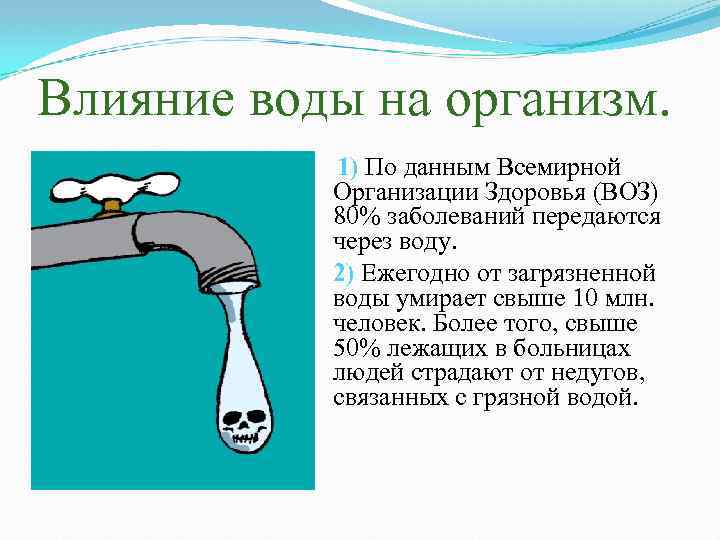 Влияние воды на организм.

1) По данным Всемирной Организации Здоровья (ВОЗ) 80% заболеваний передаются через воду.

2) Ежегодно от загрязненной воды умирает свыше 10 млн. человек. Более того, свыше 50% лежащих в больницах людей страдают от недугов, связанных с грязной водой.